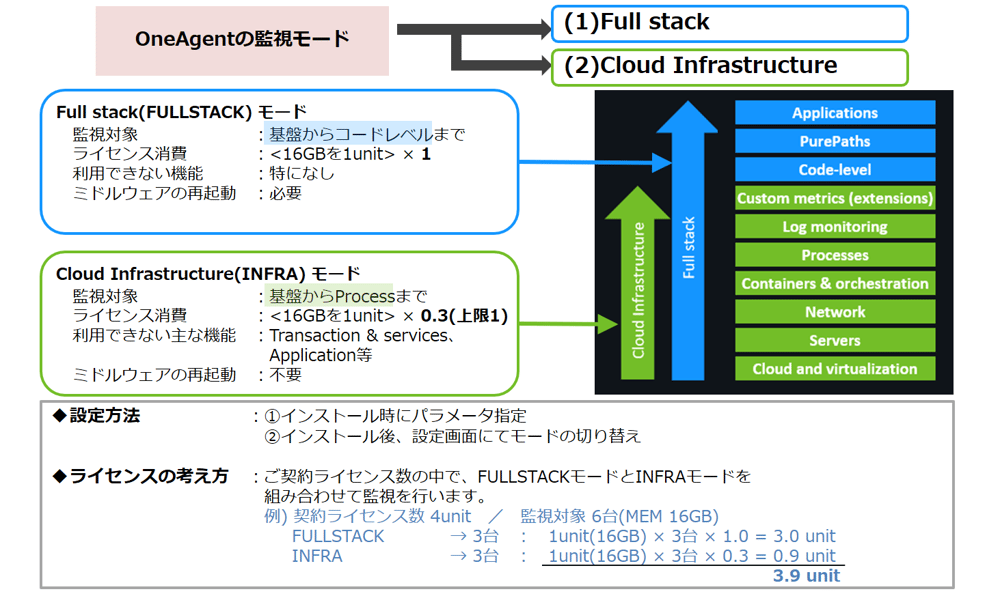 OneAgentの監視モード

(1)Full stack

(2)Cloud Infrastructure

Full stack(FULLSTACK) モード
監視対象 : 基盤からコードレベルまで
ライセンス消費 : <16GBを1unit> × 1
利用できない機能 : 特になし
ミドルウェアの再起動 : 必要

Cloud Infrastructure(INFRA) モード
監視対象 : 基盤からProcessまで
ライセンス消費 : <16GBを1unit> × 0.3(上限1)
利用できない主な機能 : Transaction & services、Application等
ミドルウェアの再起動 : 不要

Cloud Infrastructure

Full stack

Applications
PurePaths
Code-level
Custom metrics (extensions)
Log monitoring
Processes
Containers & orchestration
Network
Servers
Cloud and virtualization

◆設定方法 : ①インストール時にパラメータ指定
②インストール後、設定画面にてモードの切り替え

◆ライセンスの考え方 : ご契約ライセンス数の中で、FULLSTACKモードとINFRAモードを組み合わせて監視を行います。
例) 契約ライセンス数 4unit ／ 監視対象 6台(MEM 16GB)
FULLSTACK → 3台 : 1unit(16GB) × 3台 × 1.0 = 3.0 unit
INFRA → 3台 : 1unit(16GB) × 3台 × 0.3 = 0.9 unit
3.9 unit